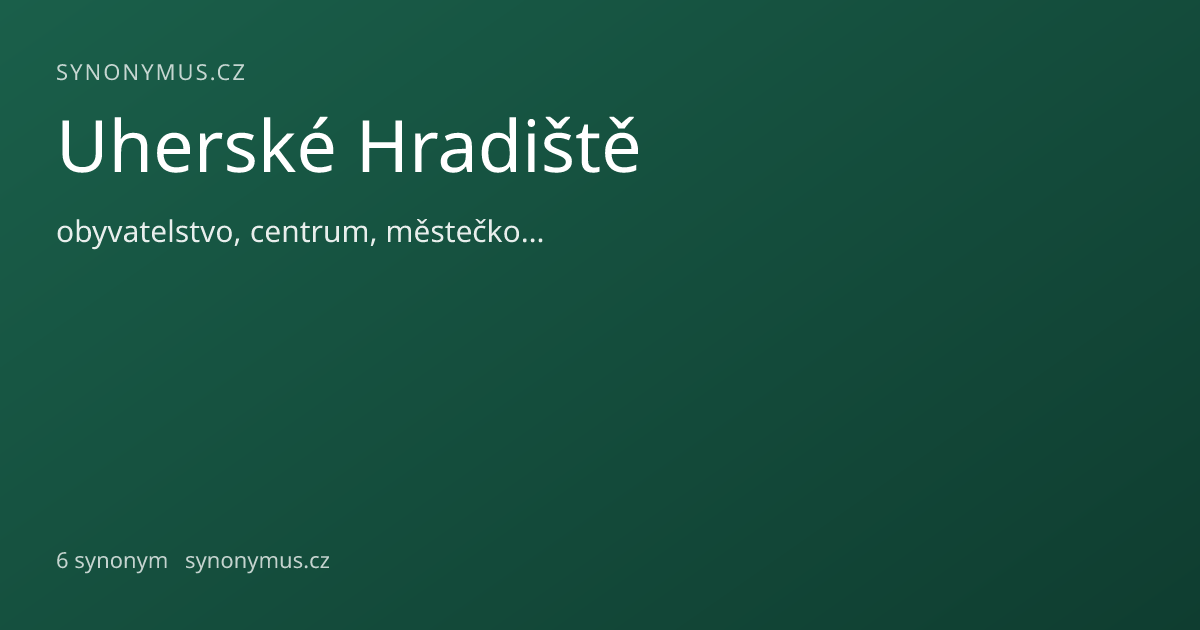 SYNONYMUS.CZ

Uherské Hradiště

obyvatelstvo, centrum, městečko...

6 synonym synonymus.cz